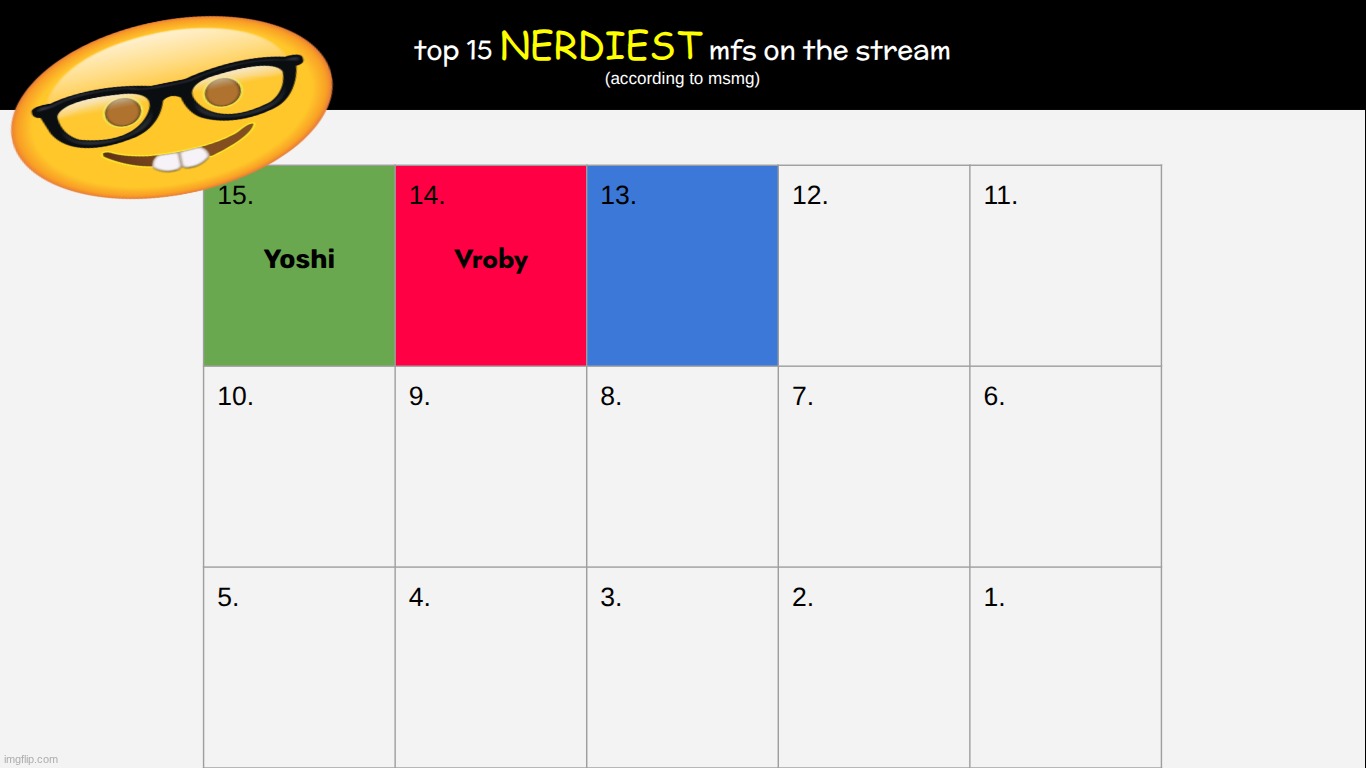 top 15 NERDIEST mfs on the stream
(according to msmg)

| 15. Yoshi | 14. Vroby | 13. | 12. | 11. |
|---|---|---|---|---|
| 10. | 9. | 8. | 7. | 6. |
| 5. | 4. | 3. | 2. | 1. |

imgflip.com